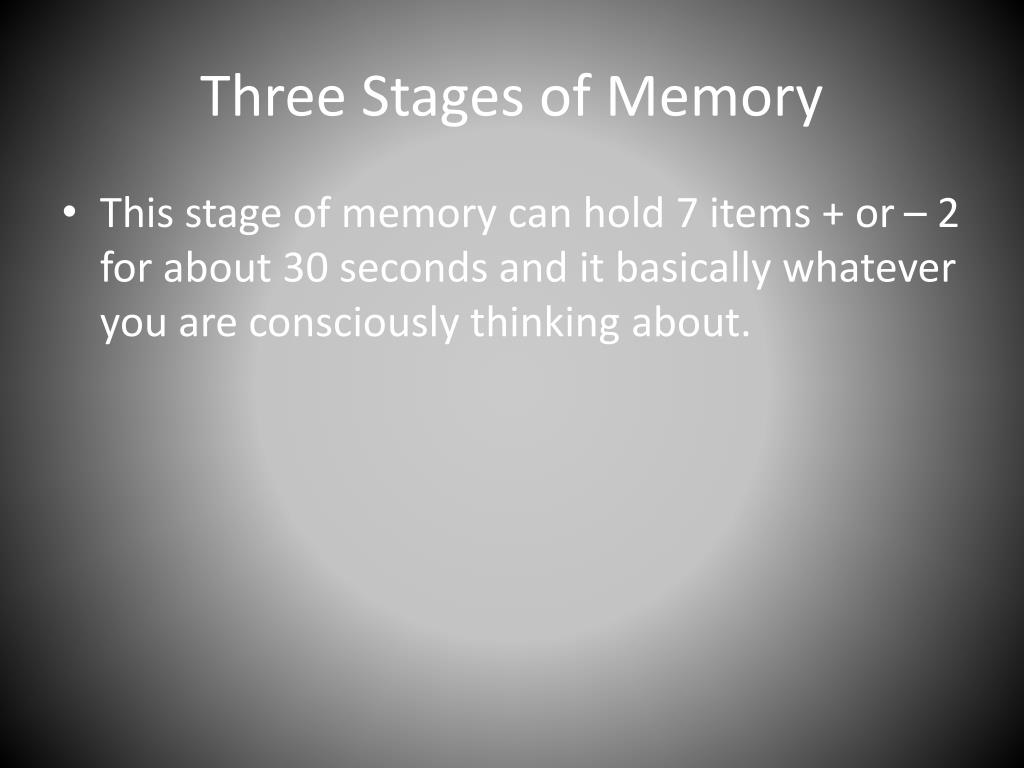 Three Stages of Memory

• This stage of memory can hold 7 items + or – 2 for about 30 seconds and it basically whatever you are consciously thinking about.